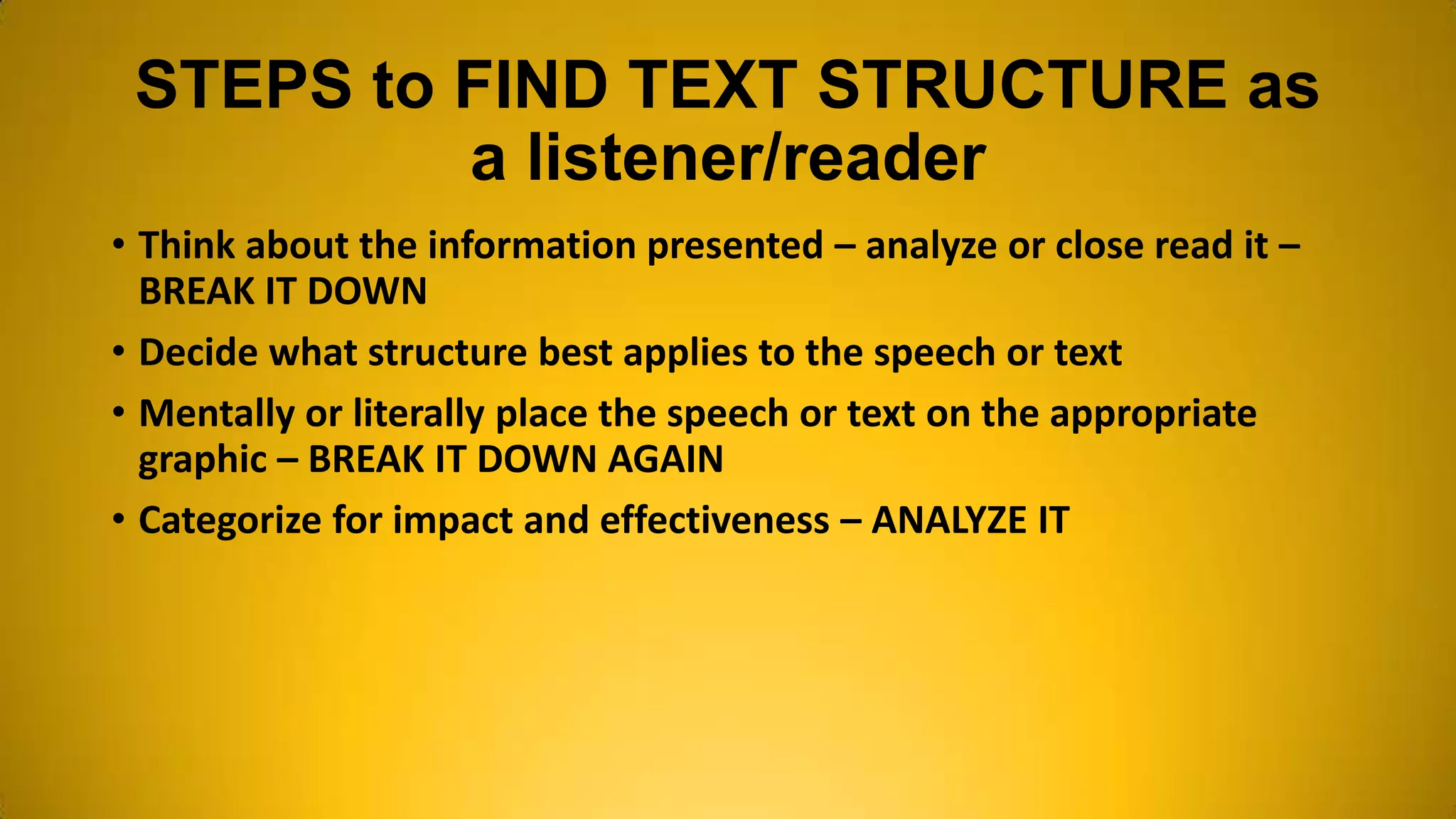 STEPS to FIND TEXT STRUCTURE as a listener/reader

• Think about the information presented – analyze or close read it – BREAK IT DOWN
• Decide what structure best applies to the speech or text
• Mentally or literally place the speech or text on the appropriate graphic – BREAK IT DOWN AGAIN
• Categorize for impact and effectiveness – ANALYZE IT